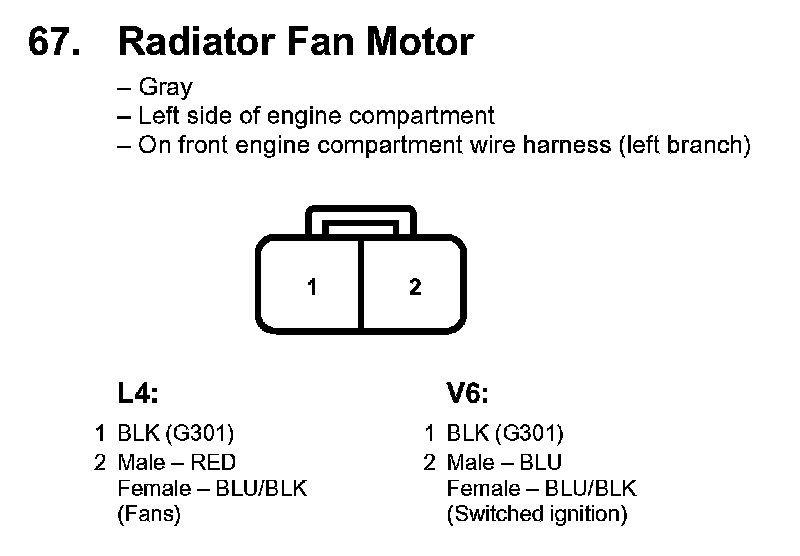 67. Radiator Fan Motor

– Gray
– Left side of engine compartment
– On front engine compartment wire harness (left branch)

1
2

L4:
1 BLK (G301)
2 Male – RED
Female – BLU/BLK
(Fans)

V6:
1 BLK (G301)
2 Male – BLU
Female – BLU/BLK
(Switched ignition)